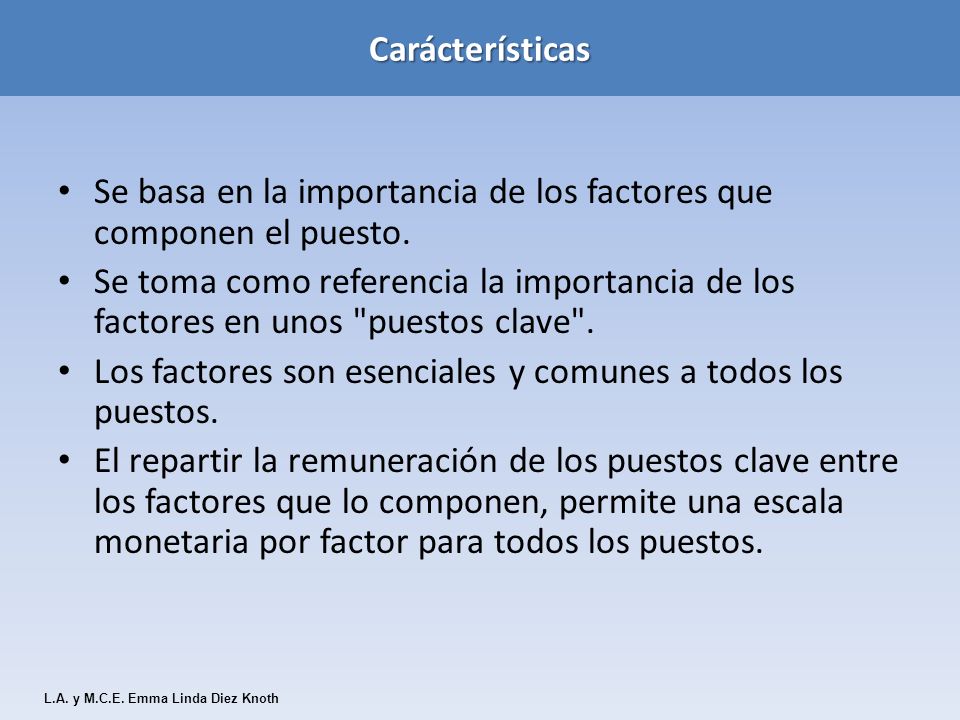 Carácterísticas

• Se basa en la importancia de los factores que componen el puesto.
• Se toma como referencia la importancia de los factores en unos "puestos clave".
• Los factores son esenciales y comunes a todos los puestos.
• El repartir la remuneración de los puestos clave entre los factores que lo componen, permite una escala monetaria por factor para todos los puestos.

L.A. y M.C.E. Emma Linda Diez Knoth